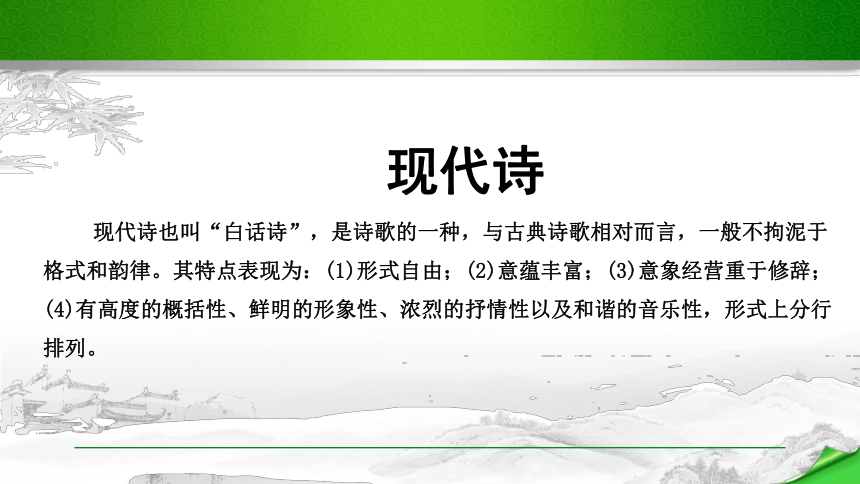 现代诗

现代诗也叫“白话诗”，是诗歌的一种，与古典诗歌相对而言，一般不拘泥于格式和韵律。其特点表现为：(1)形式自由；(2)意蕴丰富；(3)意象经营重于修辞；(4)有高度的概括性、鲜明的形象性、浓烈的抒情性以及和谐的音乐性，形式上分行排列。